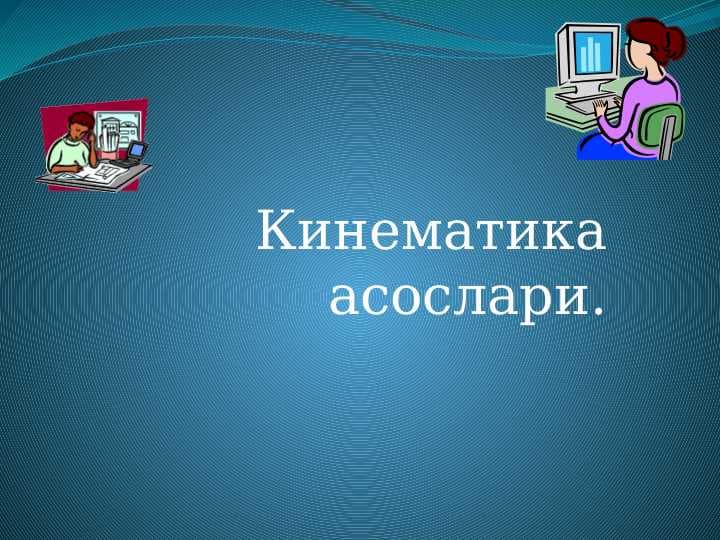 Кинематика асослари.